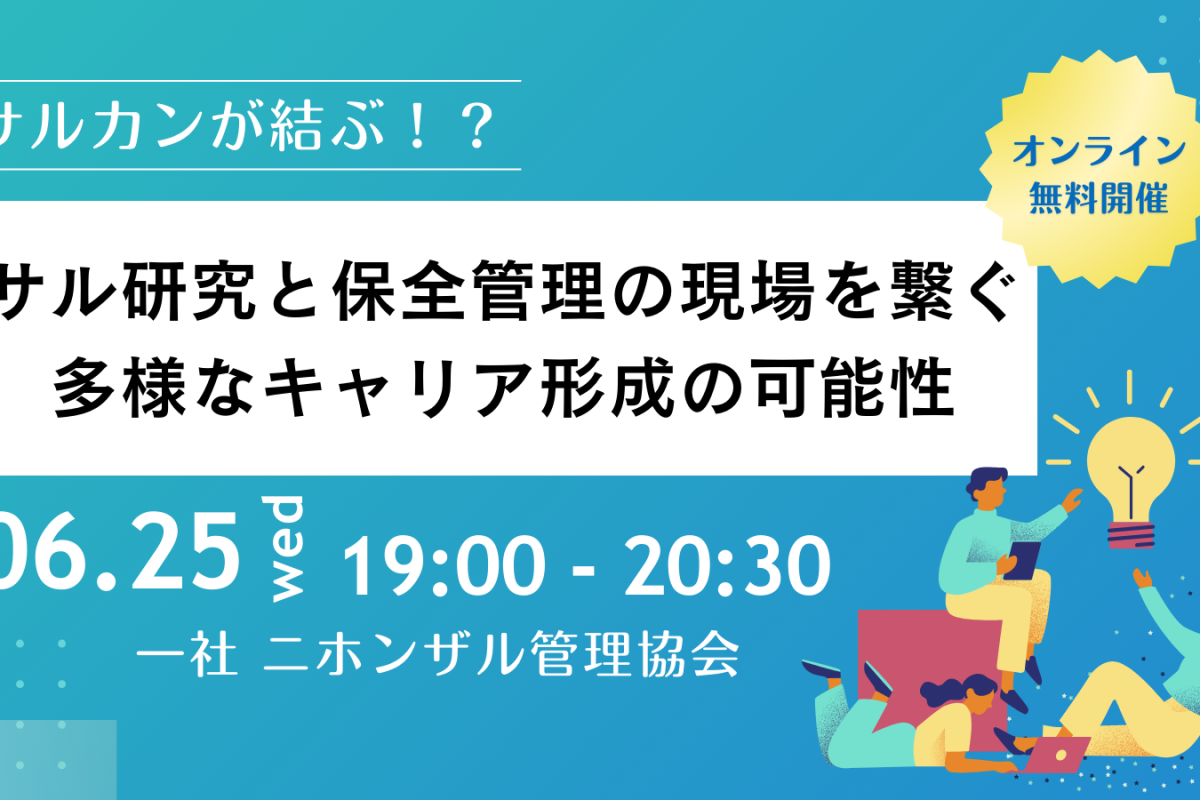 サルカンが結ぶ！？

オンライン
無料開催

サル研究と保全管理の現場を繋ぐ
多様なキャリア形成の可能性

06.25 wed 19:00 - 20:30

一社 ニホンザル管理協会